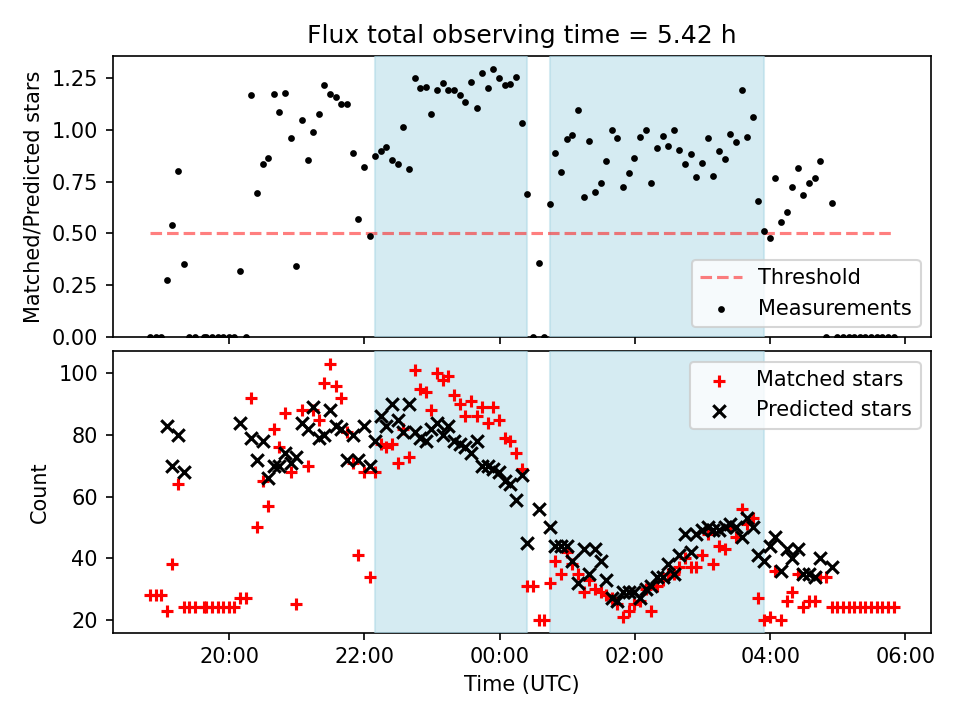 Flux total observing time = 5.42 h

Matched/Predicted stars

1.25
1.00
0.75
0.50
0.25
0.00

Threshold
Measurements

Count

100
80
60
40
20

Matched stars
Predicted stars

20:00
22:00
00:00
02:00
04:00
06:00

Time (UTC)